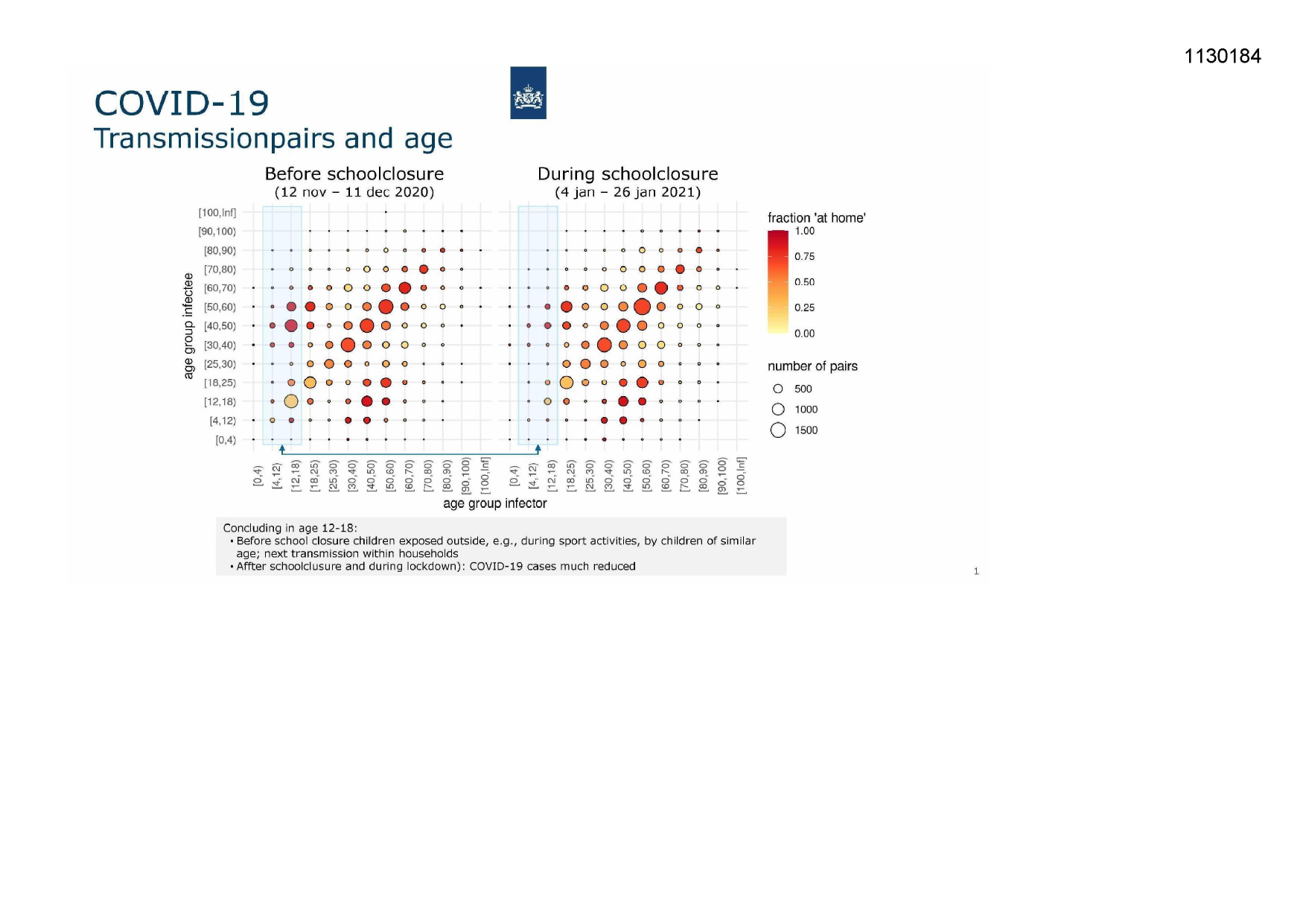 1130184

COVID-19
Transmissionpairs and age

Before schoolclosure
(12 nov – 11 dec 2020)

During schoolclosure
(4 jan – 26 jan 2021)

age group infectee

[100,Inf]
[90,100)
[80,90)
[70,80)
[60,70)
[50,60)
[40,50)
[30,40)
[25,30)
[18,25)
[12,18)
[4,12)
[0,4)

[0,4) [4,12) [12,18) [18,25) [25,30) [30,40) [40,50) [50,60) [60,70) [70,80) [80,90) [90,100) [100,Inf]

[0,4) [4,12) [12,18) [18,25) [25,30) [30,40) [40,50) [50,60) [60,70) [70,80) [80,90) [90,100) [100,Inf]

age group infector

fraction 'at home'
1.00
0.75
0.50
0.25
0.00

number of pairs
500
1000
1500

Concluding in age 12-18:
• Before school closure children exposed outside, e.g., during sport activities, by children of similar age; next transmission within households
• Affter schoolclusure and during lockdown): COVID-19 cases much reduced

1